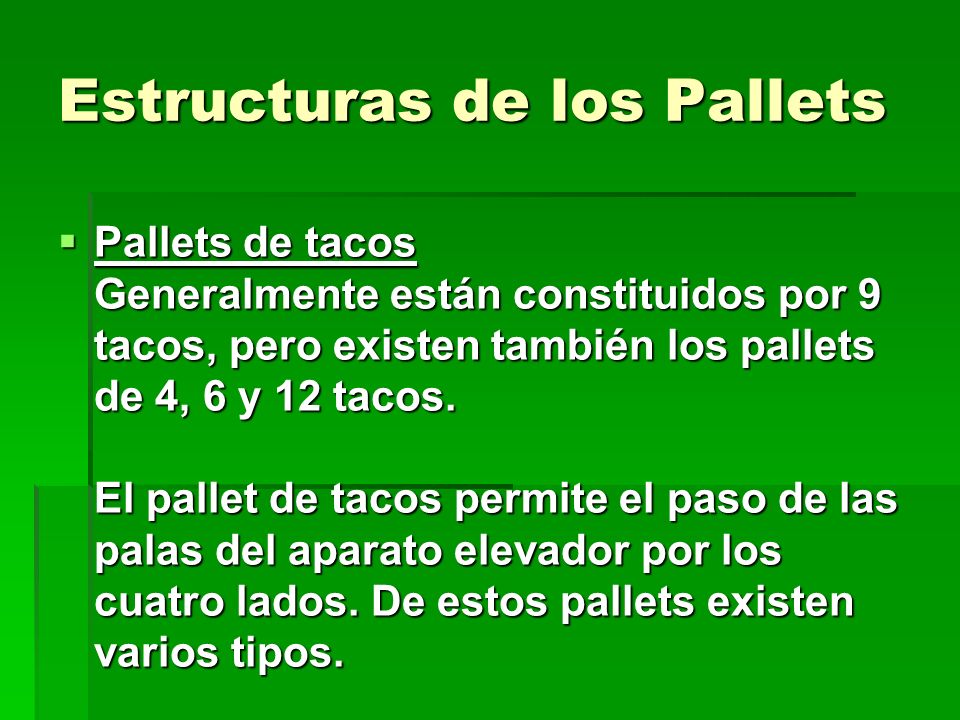 Estructuras de los Pallets

Pallets de tacos
Generalmente están constituidos por 9 tacos, pero existen también los pallets de 4, 6 y 12 tacos.

El pallet de tacos permite el paso de las palas del aparato elevador por los cuatro lados. De estos pallets existen varios tipos.